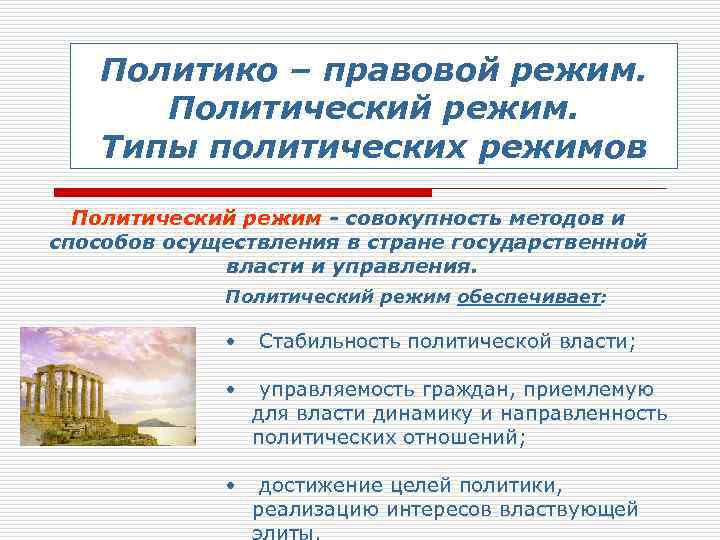 Политико – правовой режим. Политический режим. Типы политических режимов

Политический режим - совокупность методов и способов осуществления в стране государственной власти и управления.

Политический режим обеспечивает:

• Стабильность политической власти;

• управляемость граждан, приемлемую для власти динамику и направленность политических отношений;

• достижение целей политики, реализацию интересов властвующей элиты.